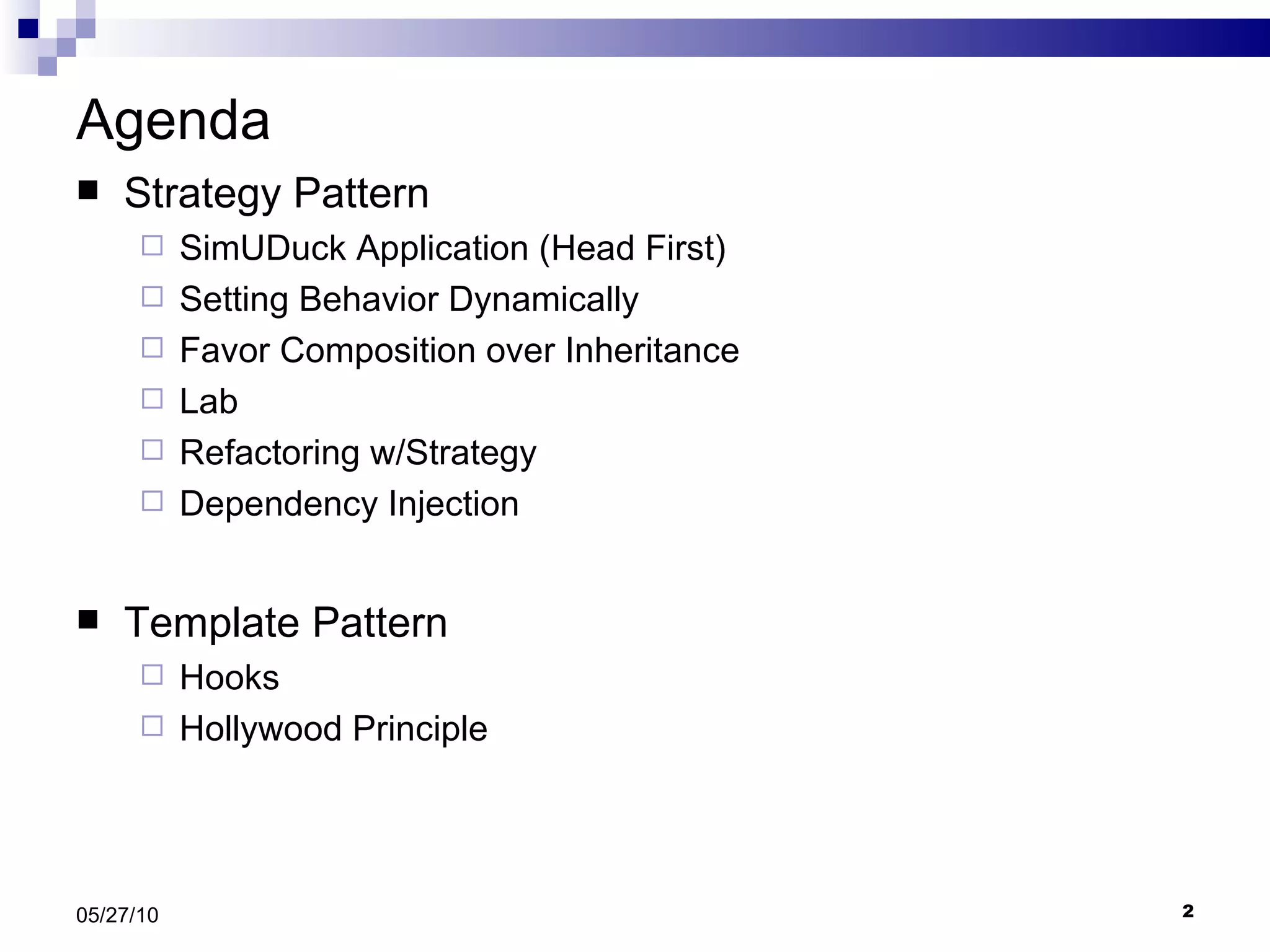 Agenda

- Strategy Pattern
  - SimUDuck Application (Head First)
  - Setting Behavior Dynamically
  - Favor Composition over Inheritance
  - Lab
  - Refactoring w/Strategy
  - Dependency Injection

- Template Pattern
  - Hooks
  - Hollywood Principle

05/27/10

2